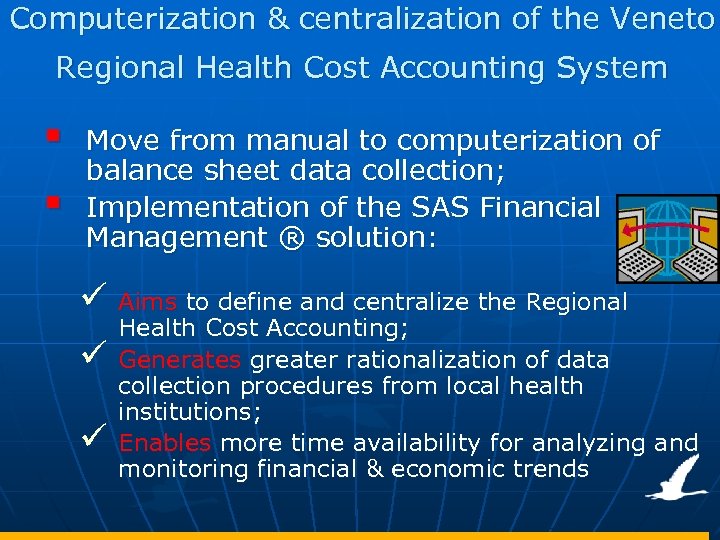 Computerization & centralization of the Veneto Regional Health Cost Accounting System

▪ Move from manual to computerization of balance sheet data collection;
▪ Implementation of the SAS Financial Management ® solution:

✓ Aims to define and centralize the Regional Health Cost Accounting;
✓ Generates greater rationalization of data collection procedures from local health institutions;
✓ Enables more time availability for analyzing and monitoring financial & economic trends